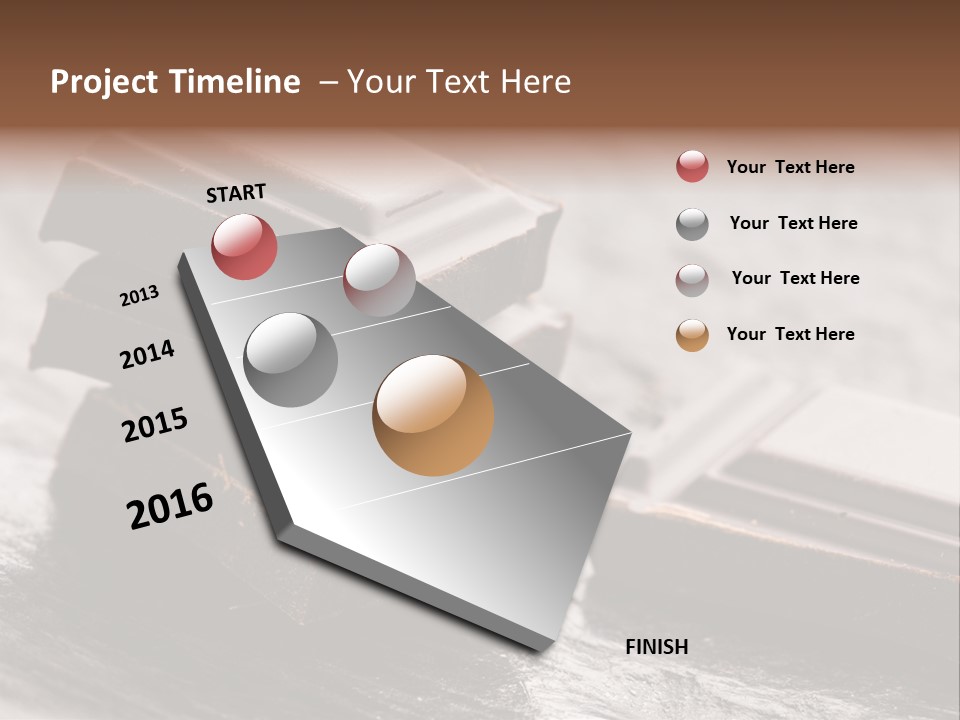 Project Timeline – Your Text Here

START

2013

2014

2015

2016

FINISH

Your Text Here

Your Text Here

Your Text Here

Your Text Here